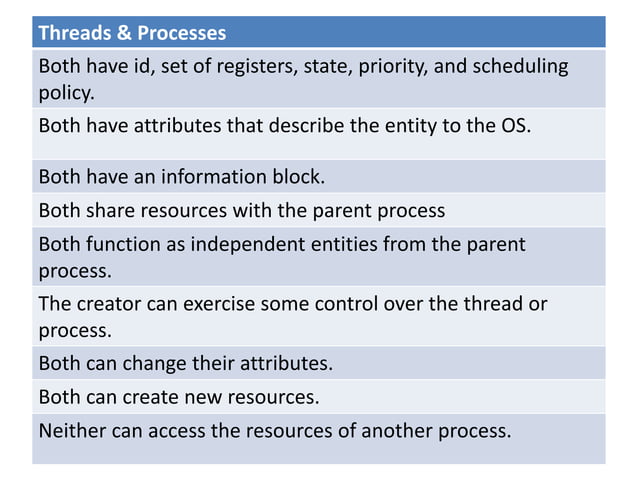 | Threads & Processes |
|---|
| Both have id, set of registers, state, priority, and scheduling policy. |
| Both have attributes that describe the entity to the OS. |
| Both have an information block. |
| Both share resources with the parent process |
| Both function as independent entities from the parent process. |
| The creator can exercise some control over the thread or process. |
| Both can change their attributes. |
| Both can create new resources. |
| Neither can access the resources of another process. |